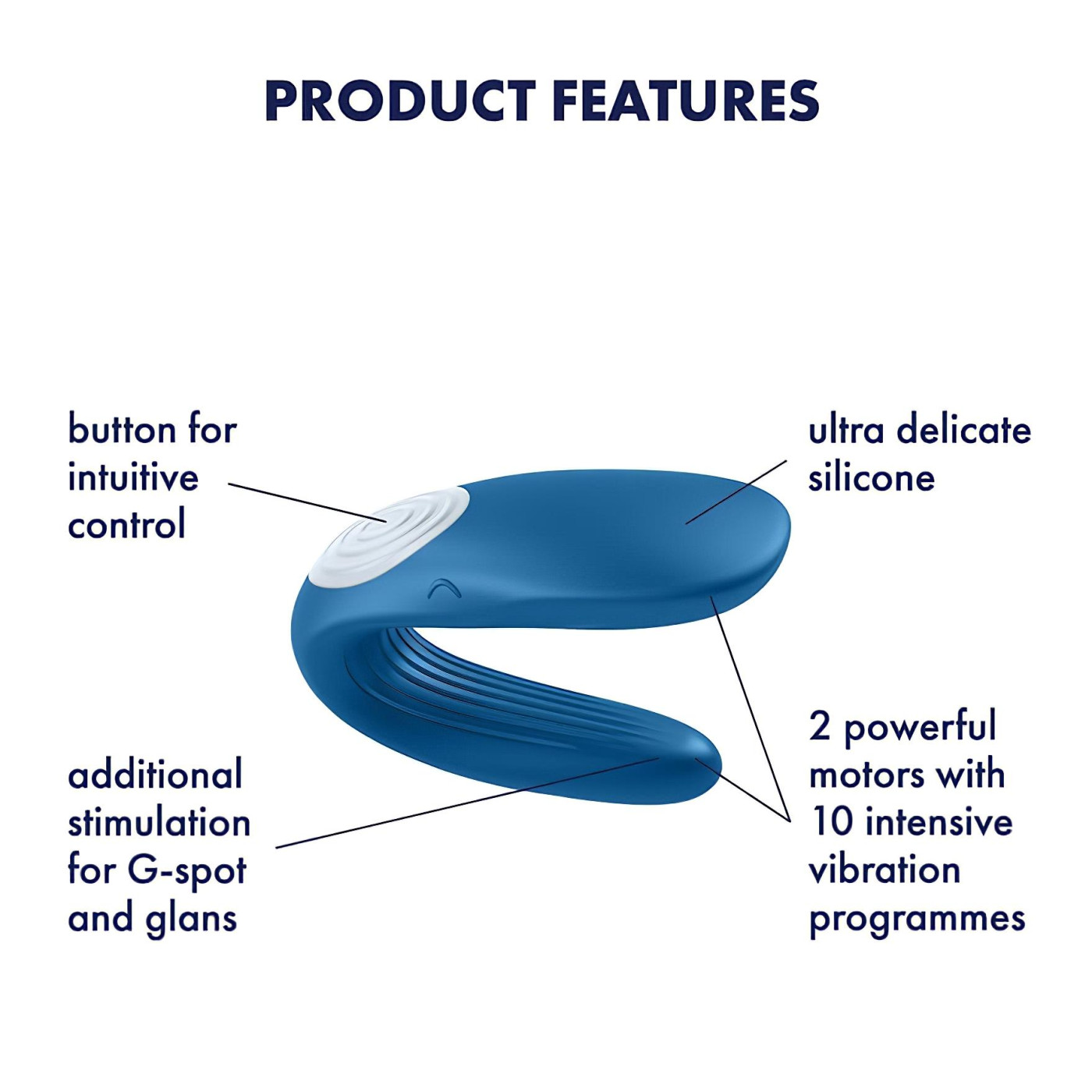 PRODUCT FEATURES

button for intuitive control

ultra delicate silicone

additional stimulation for G-spot and glans

2 powerful motors with 10 intensive vibration programmes